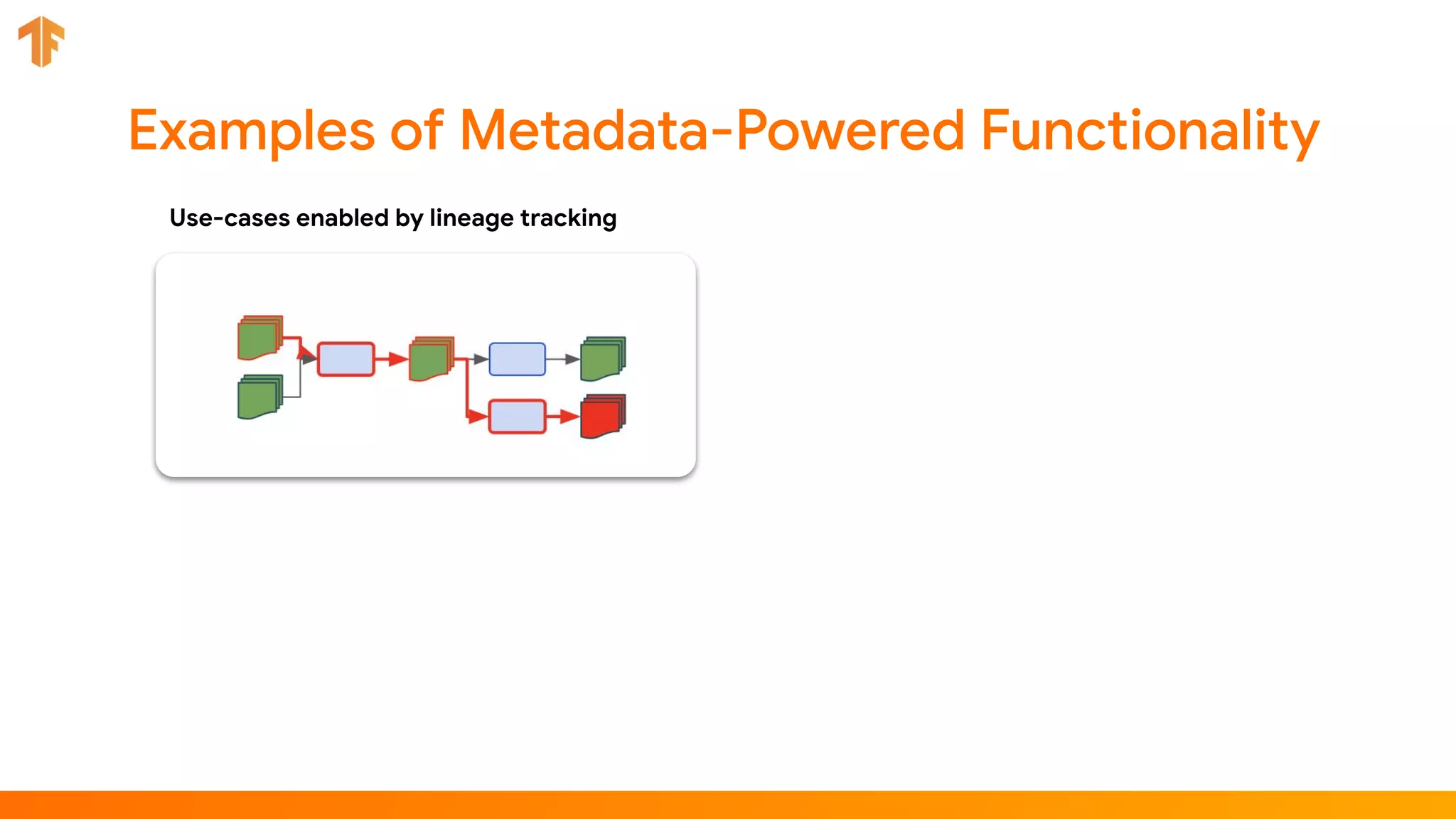 Examples of Metadata-Powered Functionality

Use-cases enabled by lineage tracking